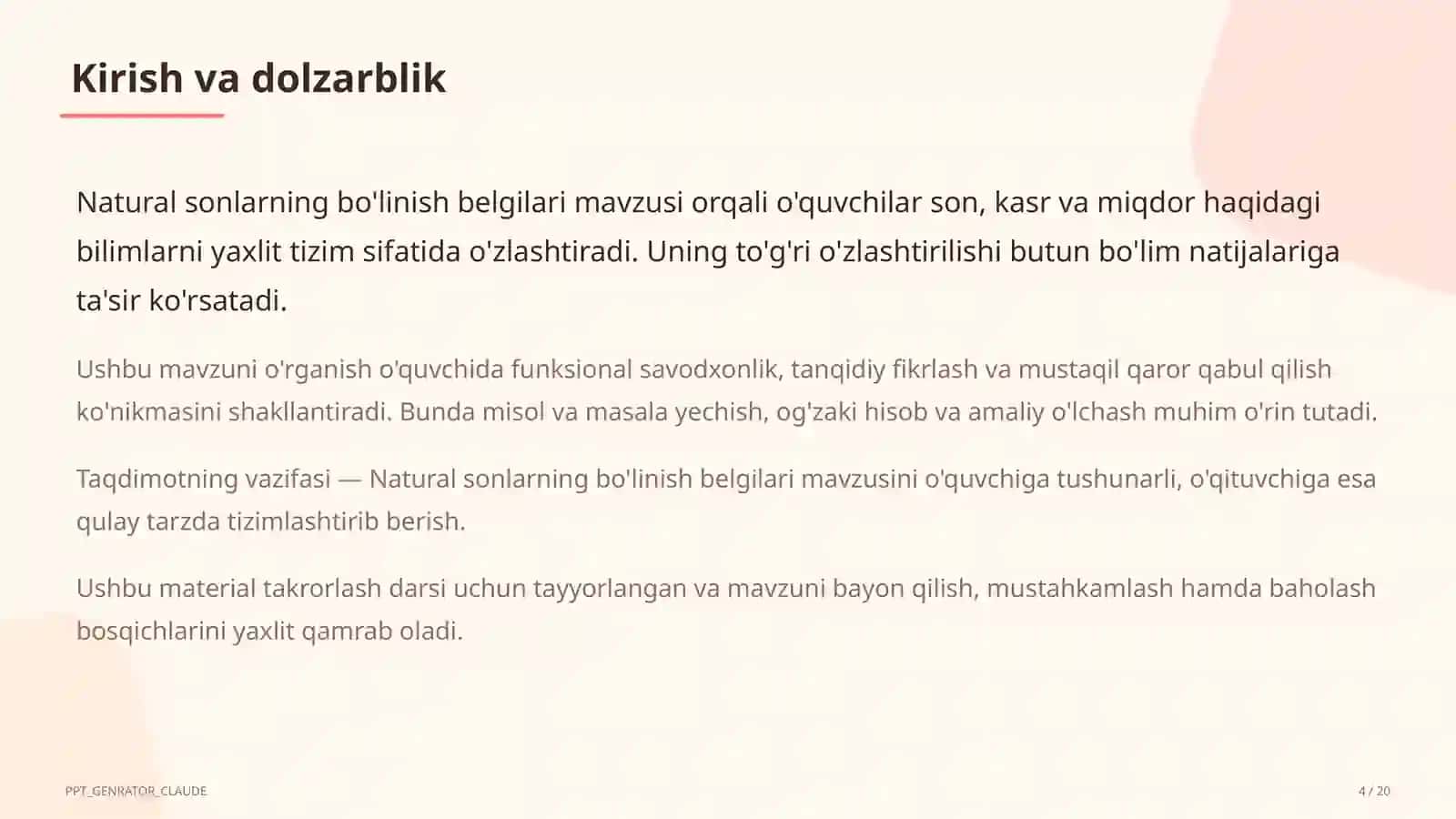 Kirish va dolzarblik

Natural sonlarning bo'linish belgilari mavzusi orqali o'quvchilar son, kasr va miqdor haqidagi bilimlarni yaxlit tizim sifatida o'zlashtiradi. Uning to'g'ri o'zlashtirilishi butun bo'lim natijalariga ta'sir ko'rsatadi.

Ushbu mavzuni o'rganish o'quvchida funksional savodxonlik, tanqidiy fikrlash va mustaqil qaror qabul qilish ko'nikmasini shakllantiradi. Bunda misol va masala yechish, og'zaki hisob va amaliy o'lchash muhim o'rin tutadi.

Taqdimotning vazifasi — Natural sonlarning bo'linish belgilari mavzusini o'quvchiga tushunarli, o'qituvchiga esa qulay tarzda tizimlashtirib berish.

Ushbu material takrorlash darsi uchun tayyorlangan va mavzuni bayon qilish, mustahkamlash hamda baholash bosqichlarini yaxlit qamrab oladi.

PPT_GENRATOR_CLAUDE

4 / 20